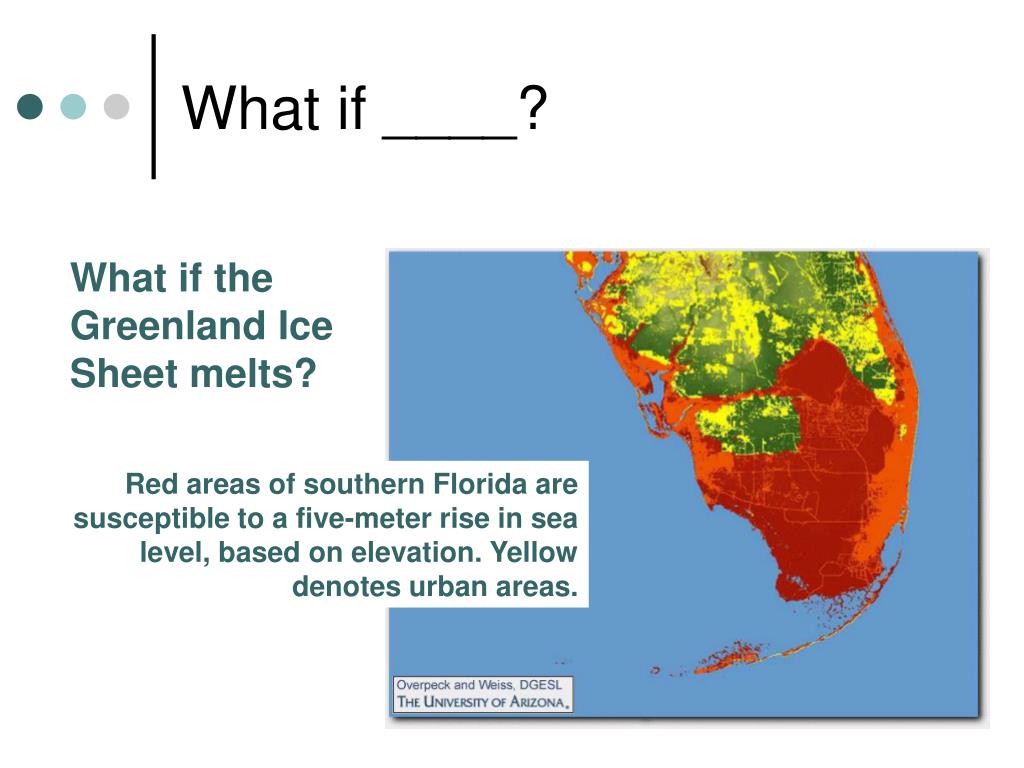 What if ____?

What if the Greenland Ice Sheet melts?

Red areas of southern Florida are susceptible to a five-meter rise in sea level, based on elevation. Yellow denotes urban areas.

Overpeck and Weiss, DGESL
THE UNIVERSITY OF ARIZONA.